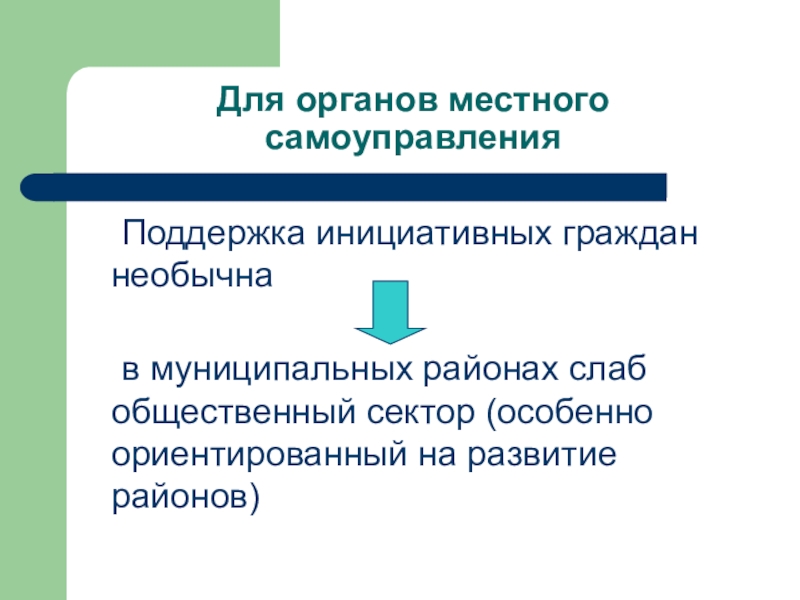 Для органов местного самоуправления

Поддержка инициативных граждан необычна

в муниципальных районах слаб общественный сектор (особенно ориентированный на развитие районов)